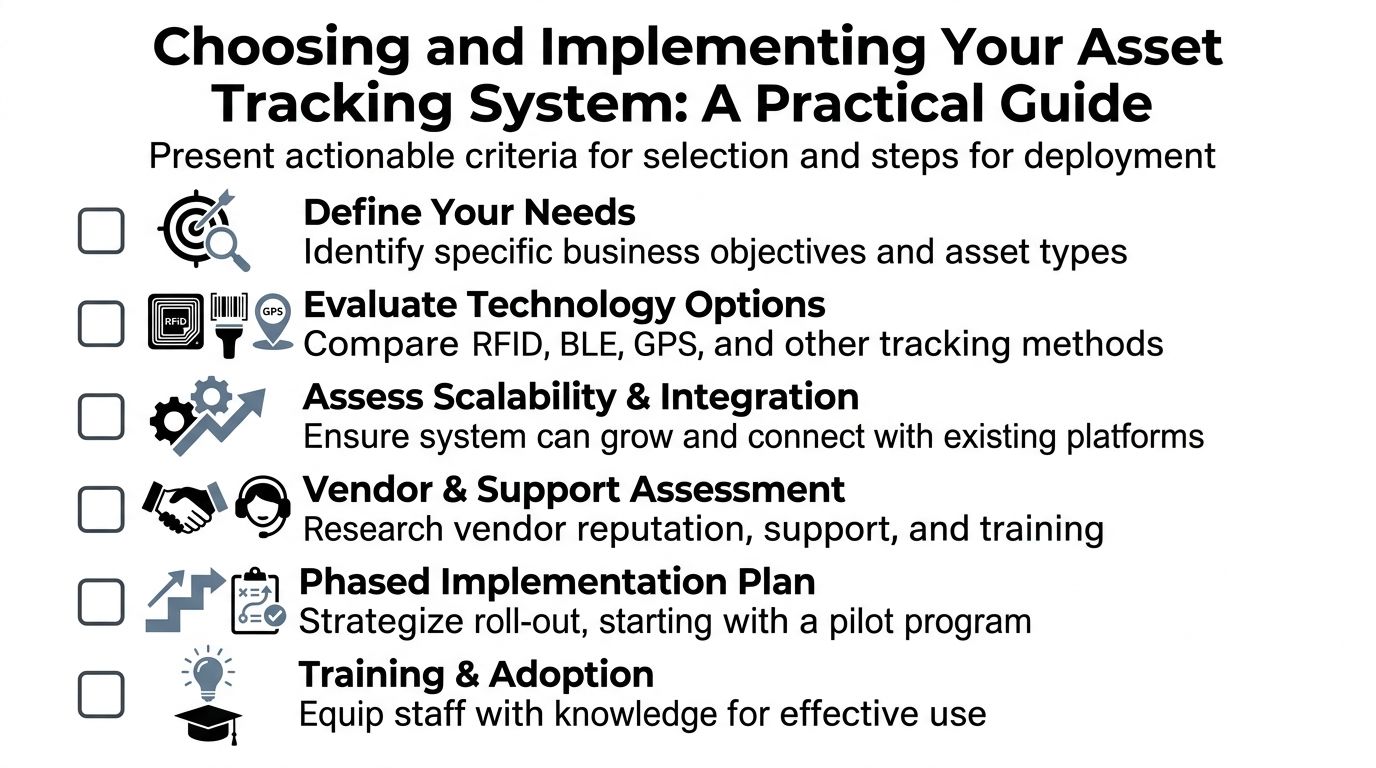 Choosing and Implementing Your Asset Tracking System: A Practical Guide

Present actionable criteria for selection and steps for deployment

Define Your Needs
Identify specific business objectives and asset types

RFID GPS
Evaluate Technology Options
Compare RFID, BLE, GPS, and other tracking methods

Assess Scalability & Integration
Ensure system can grow and connect with existing platforms

Vendor & Support Assessment
Research vendor reputation, support, and training

Phased Implementation Plan
Strategize roll-out, starting with a pilot program

Training & Adoption
Equip staff with knowledge for effective use